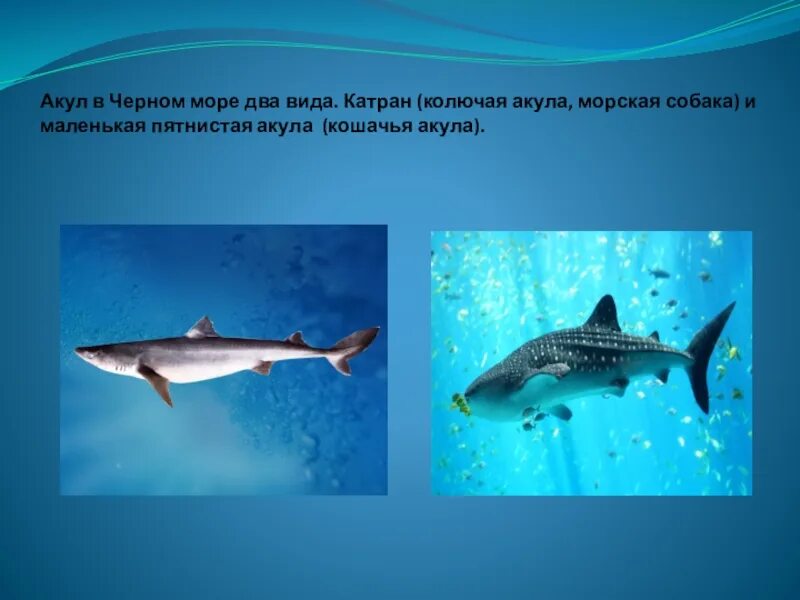 Акул в Черном море два вида. Катран (колючая акула, морская собака) и маленькая пятнистая акула  (кошачья акула).